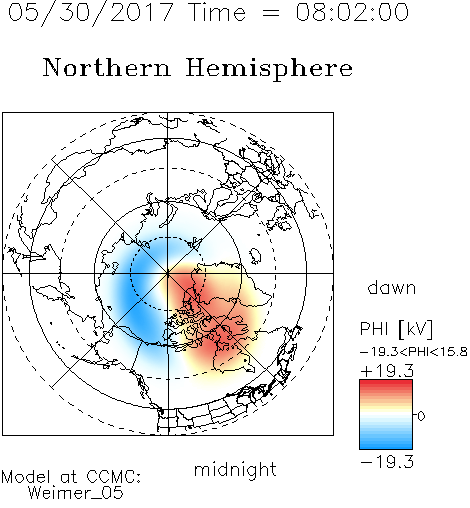 05/30/2017 Time = 08:02:00

Northern Hemisphere

dawn

PHI [kV]

−19.3<PHI<15.8

+19.3

0

−19.3

midnight

Model at CCMC:
Weimer_05